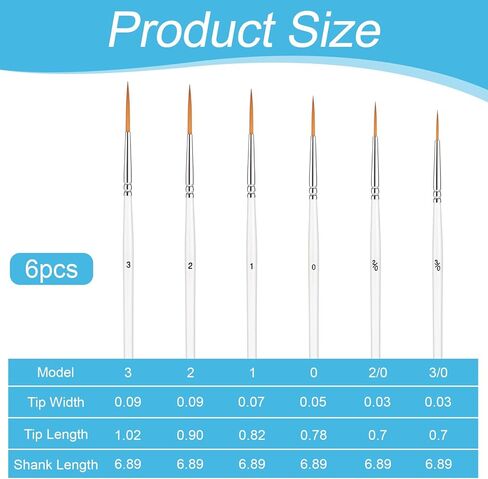 Product Size

6pcs

3 2 1 0 2/0 3/0

| Model | 3 | 2 | 1 | 0 | 2/0 | 3/0 |
|---|---|---|---|---|---|---|
| Tip Width | 0.09 | 0.09 | 0.07 | 0.05 | 0.03 | 0.03 |
| Tip Length | 1.02 | 0.90 | 0.82 | 0.78 | 0.7 | 0.7 |
| Shank Length | 6.89 | 6.89 | 6.89 | 6.89 | 6.89 | 6.89 |